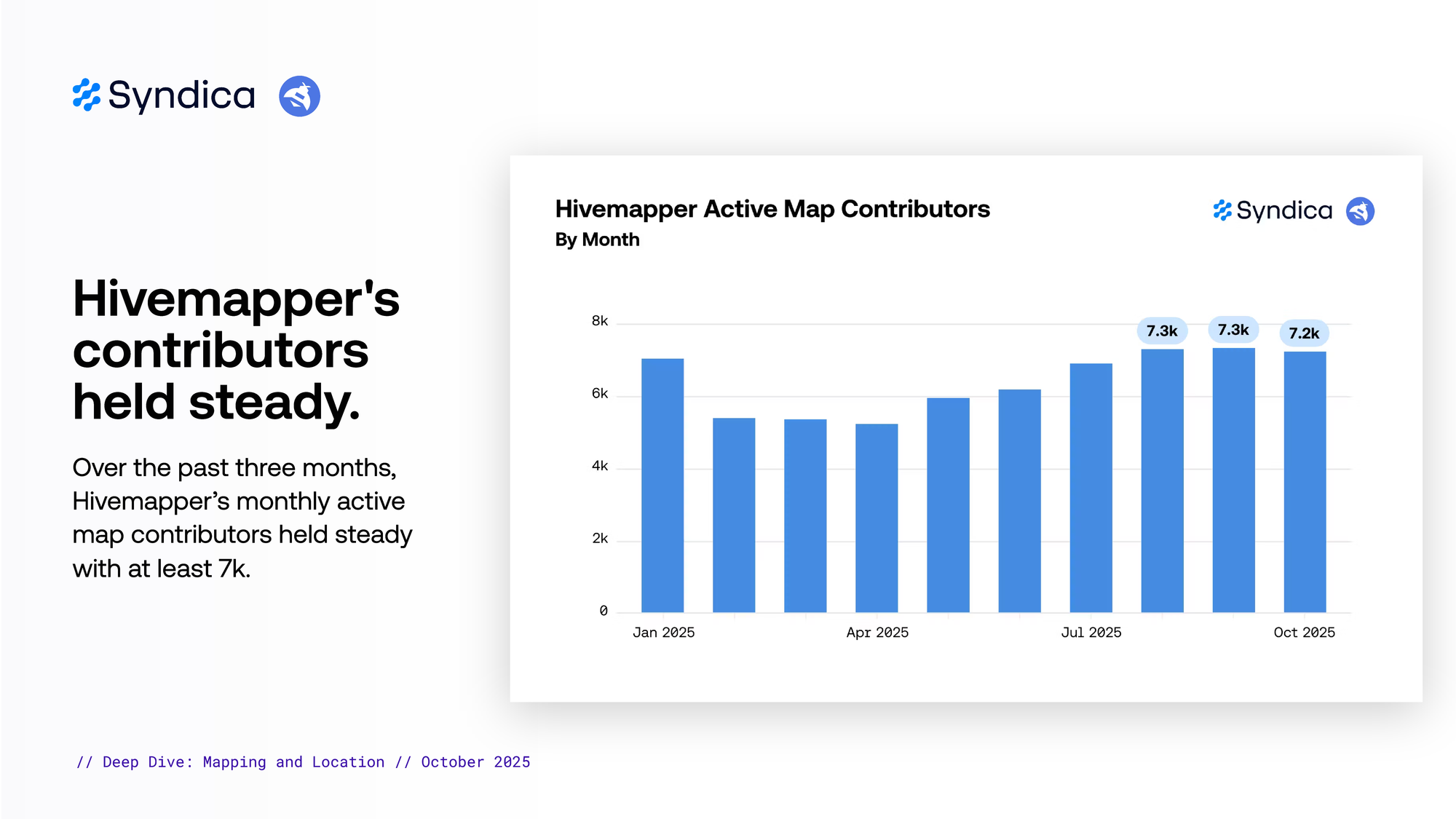 Syndica

Hivemapper's contributors held steady.

Over the past three months, Hivemapper's monthly active map contributors held steady with at least 7k.

Hivemapper Active Map Contributors
By Month

Syndica

8k
6k
4k
2k
0

7.3k
7.3k
7.2k

Jan 2025
Apr 2025
Jul 2025
Oct 2025

// Deep Dive: Mapping and Location // October 2025